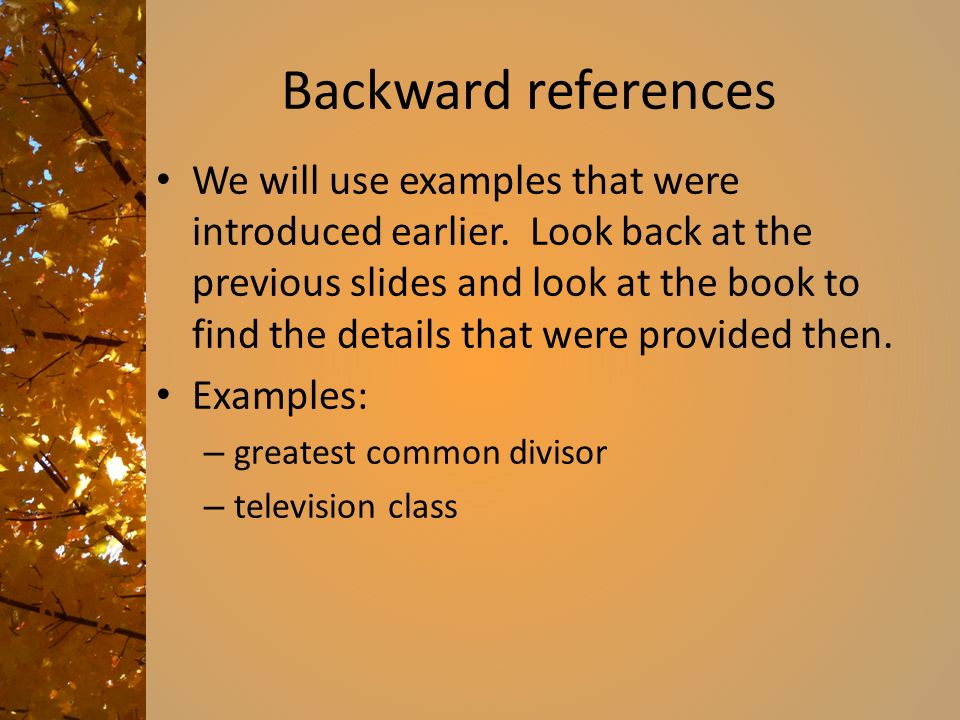 Backward references

• We will use examples that were introduced earlier.  Look back at the previous slides and look at the book to find the details that were provided then.

• Examples:

– greatest common divisor

– television class